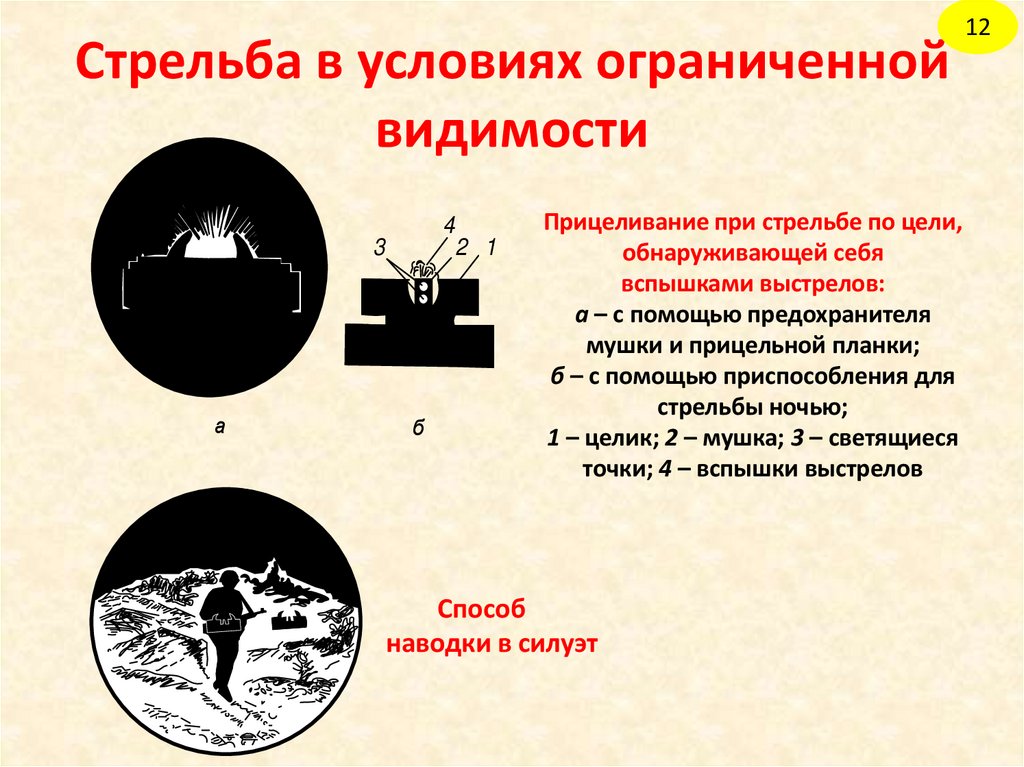 12

Стрельба в условиях ограниченной видимости

4
3 2 1

а б

Прицеливание при стрельбе по цели, обнаруживающей себя вспышками выстрелов:
а – с помощью предохранителя мушки и прицельной планки;
б – с помощью приспособления для стрельбы ночью;
1 – целик; 2 – мушка; 3 – светящиеся точки; 4 – вспышки выстрелов

Способ наводки в силуэт